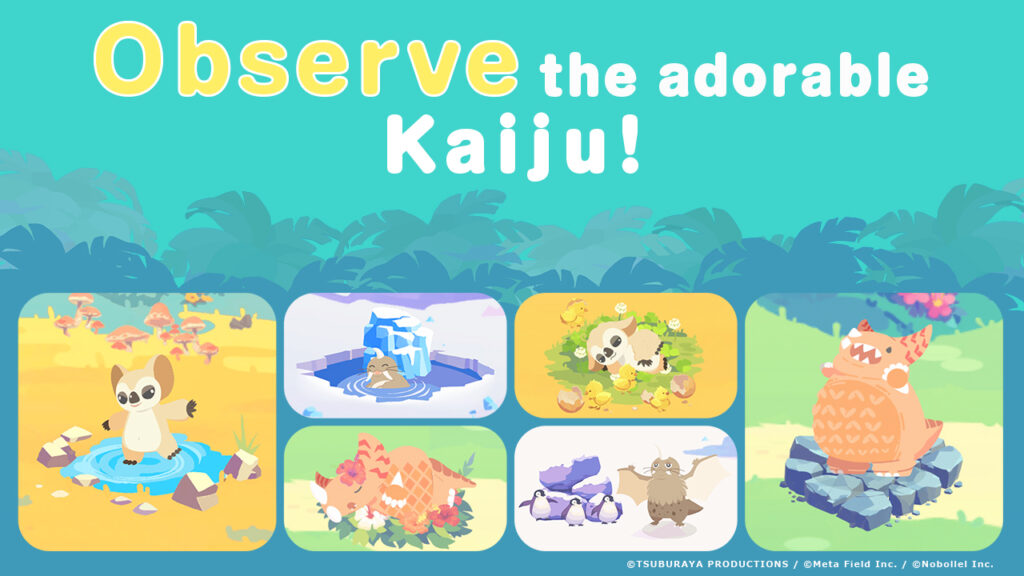 Observe the adorable Kaiju!

©TSUBURAYA PRODUCTIONS / ©Meta Field Inc. / ©Nobollel Inc.